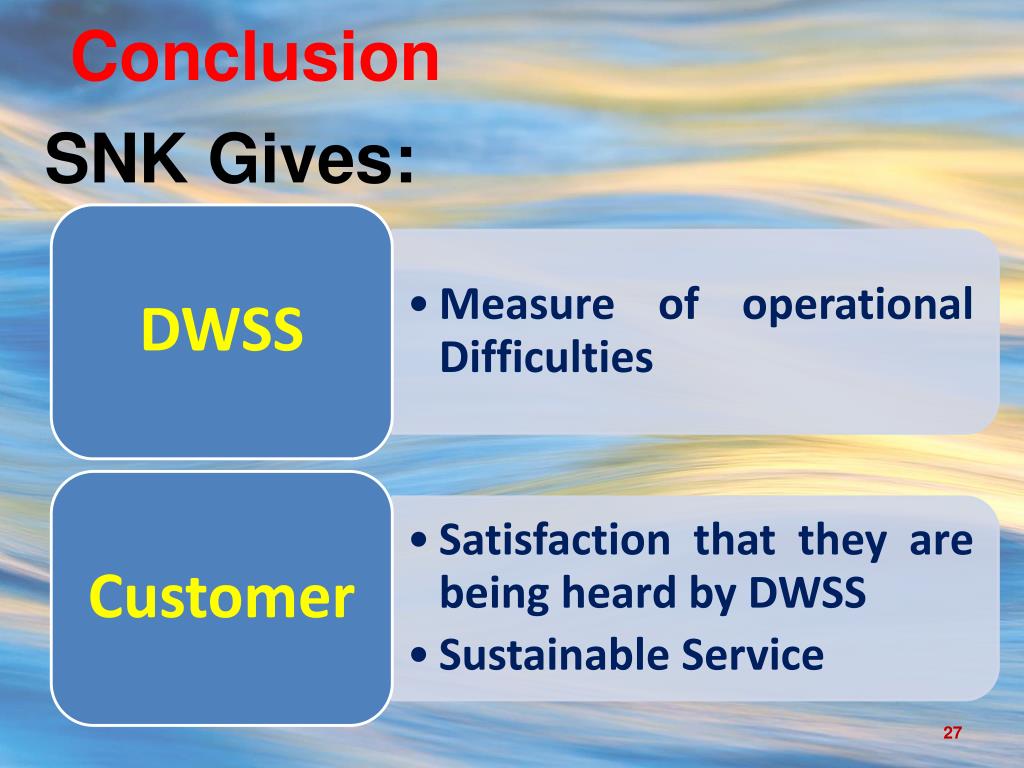 Conclusion

SNK Gives:

DWSS

• Measure of operational Difficulties

Customer

• Satisfaction that they are being heard by DWSS
• Sustainable Service

27